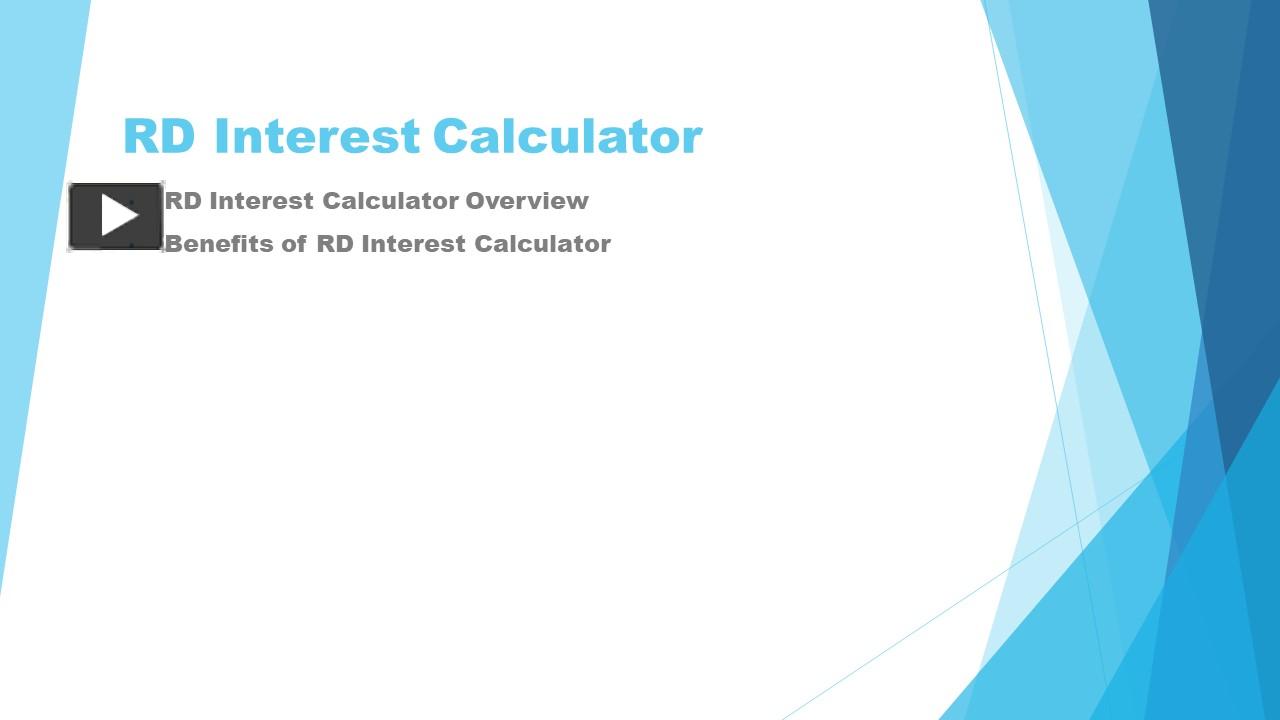 RD Interest Calculator

RD Interest Calculator Overview

Benefits of RD Interest Calculator